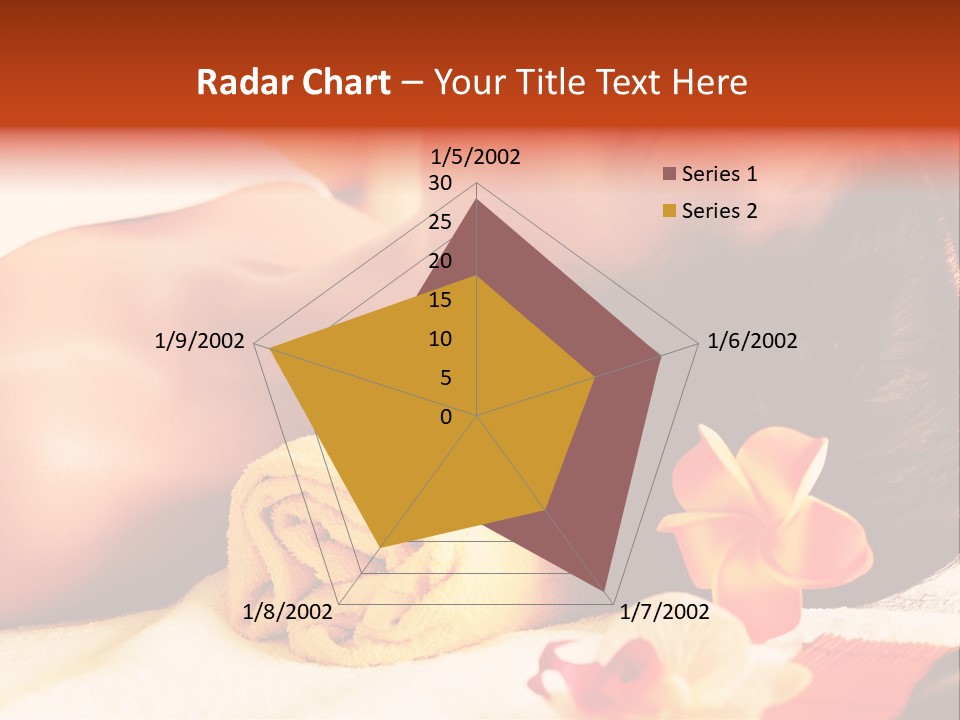 Radar Chart – Your Title Text Here

1/5/2002

30
25
20
15
10
5
0

1/6/2002

1/7/2002

1/8/2002

1/9/2002

Series 1
Series 2